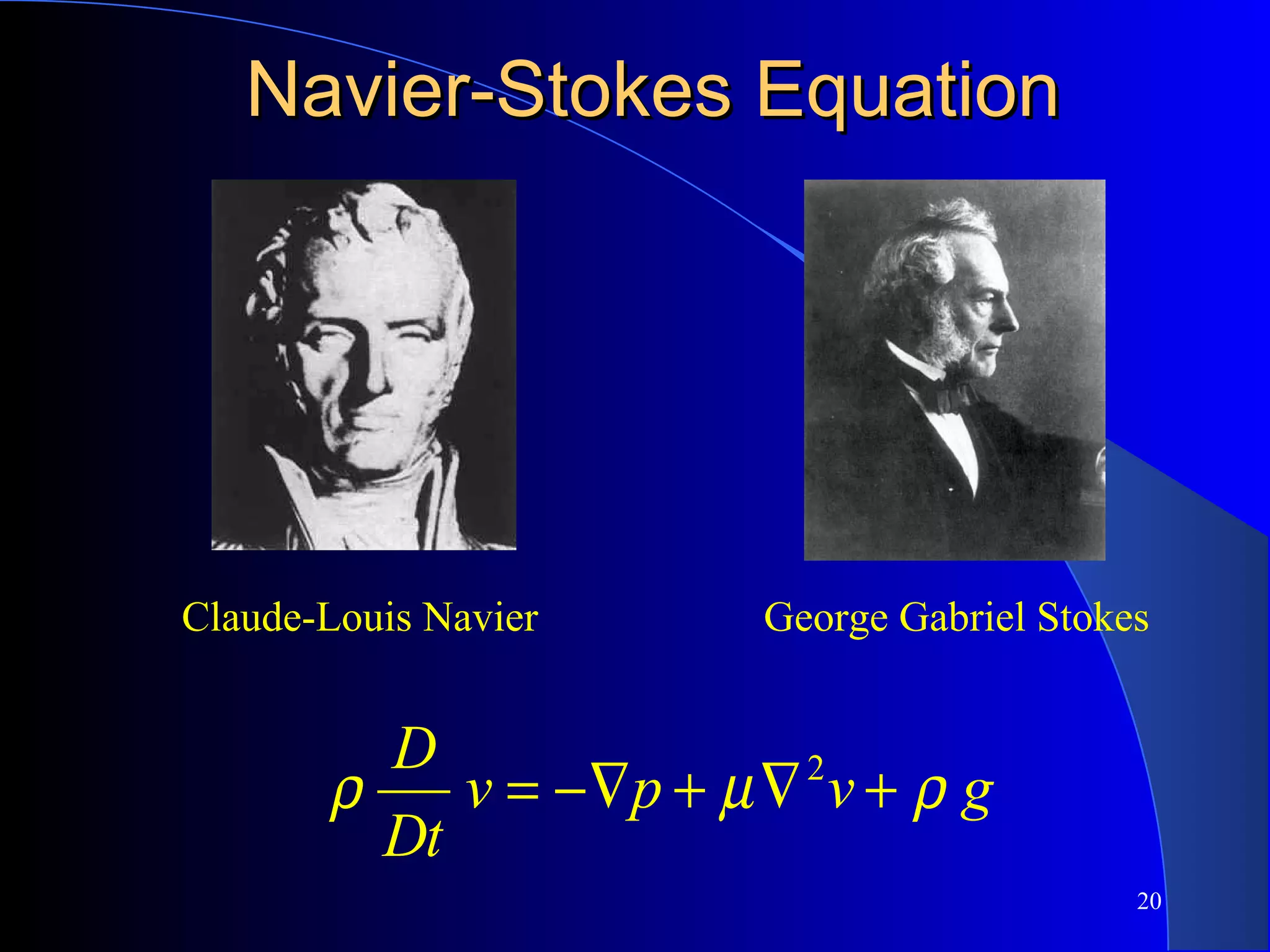 Navier-Stokes Equation

Claude-Louis Navier

George Gabriel Stokes

$\rho \frac{D}{Dt} v = -\nabla p + \mu \nabla^2 v + \rho g$

20